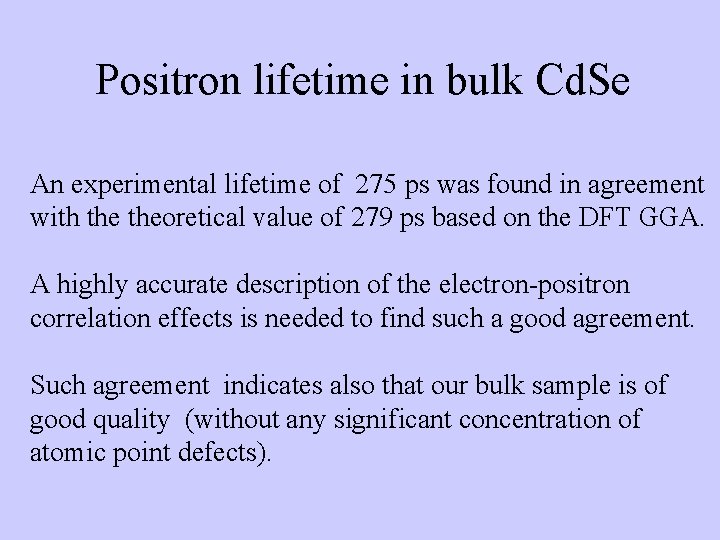 Positron lifetime in bulk CdSe

An experimental lifetime of 275 ps was found in agreement with the theoretical value of 279 ps based on the DFT GGA.

A highly accurate description of the electron-positron correlation effects is needed to find such a good agreement.

Such agreement indicates also that our bulk sample is of good quality (without any significant concentration of atomic point defects).